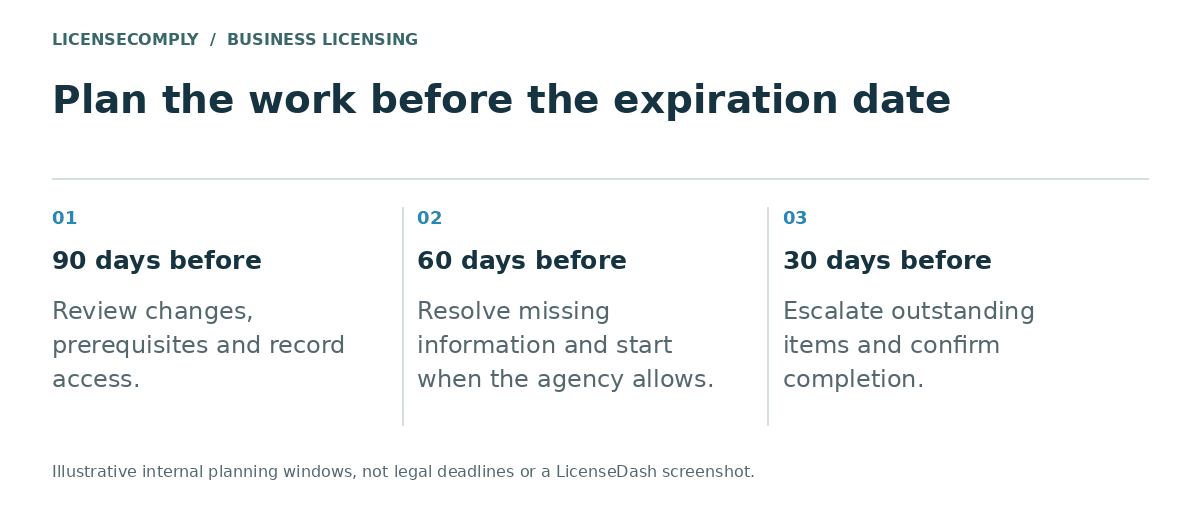 LICENSECOMPLY / BUSINESS LICENSING

Plan the work before the expiration date

01

90 days before

Review changes, prerequisites and record access.

02

60 days before

Resolve missing information and start when the agency allows.

03

30 days before

Escalate outstanding items and confirm completion.

Illustrative internal planning windows, not legal deadlines or a LicenseDash screenshot.